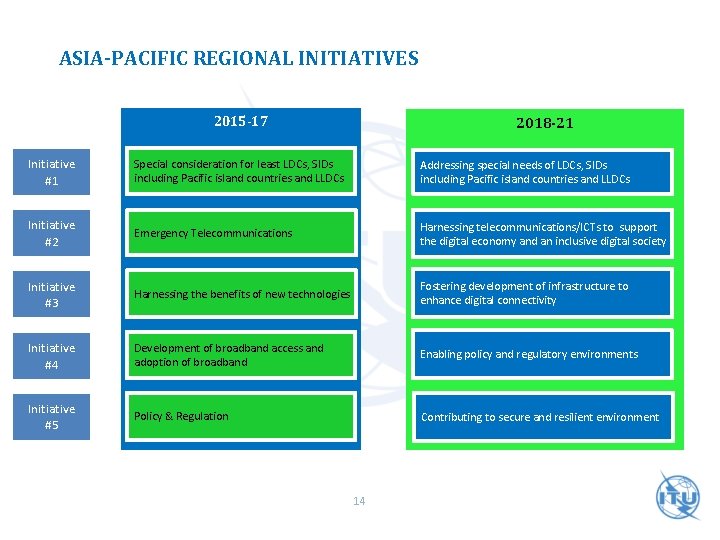 ASIA-PACIFIC REGIONAL INITIATIVES

| | 2015-17 | 2018-21 |
|---|---|---|
| Initiative #1 | Special consideration for least LDCs, SIDs including Pacific island countries and LLDCs | Addressing special needs of LDCs, SIDs including Pacific island countries and LLDCs |
| Initiative #2 | Emergency Telecommunications | Harnessing telecommunications/ICTs to support the digital economy and an inclusive digital society |
| Initiative #3 | Harnessing the benefits of new technologies | Fostering development of infrastructure to enhance digital connectivity |
| Initiative #4 | Development of broadband access and adoption of broadband | Enabling policy and regulatory environments |
| Initiative #5 | Policy & Regulation | Contributing to secure and resilient environment |

14

ITU